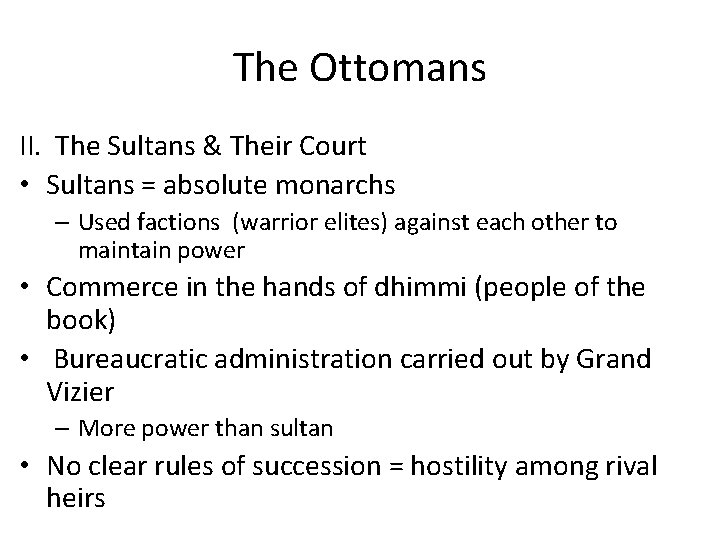 The Ottomans

II. The Sultans & Their Court

• Sultans = absolute monarchs
– Used factions (warrior elites) against each other to maintain power

• Commerce in the hands of dhimmi (people of the book)

• Bureaucratic administration carried out by Grand Vizier
– More power than sultan

• No clear rules of succession = hostility among rival heirs